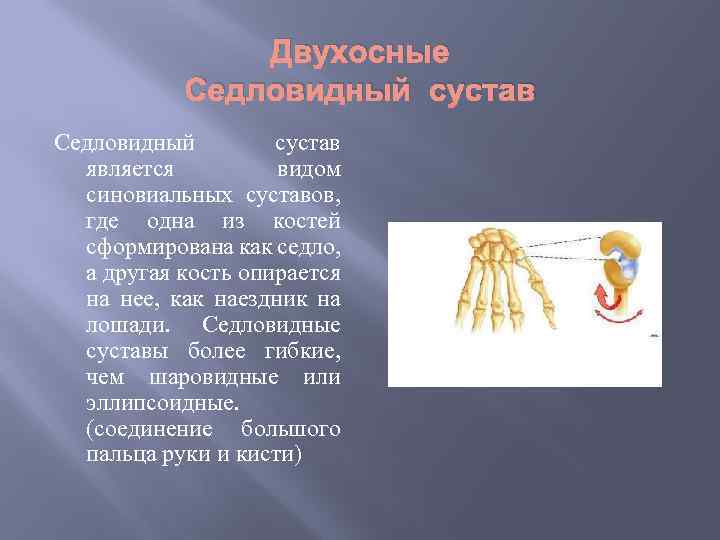 Двухосные
Седловидный сустав

Седловидный сустав является видом синовиальных суставов, где одна из костей сформирована как седло, а другая кость опирается на нее, как наездник на лошади. Седловидные суставы более гибкие, чем шаровидные или эллипсоидные.
(соединение большого пальца руки и кисти)